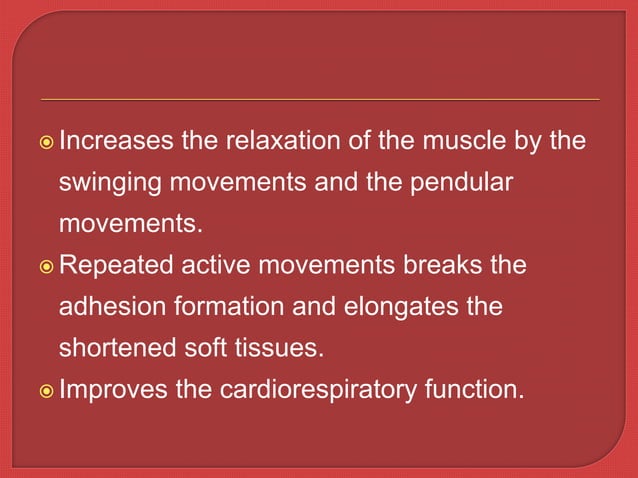 Increases the relaxation of the muscle by the swinging movements and the pendular movements.

Repeated active movements breaks the adhesion formation and elongates the shortened soft tissues.

Improves the cardiorespiratory function.